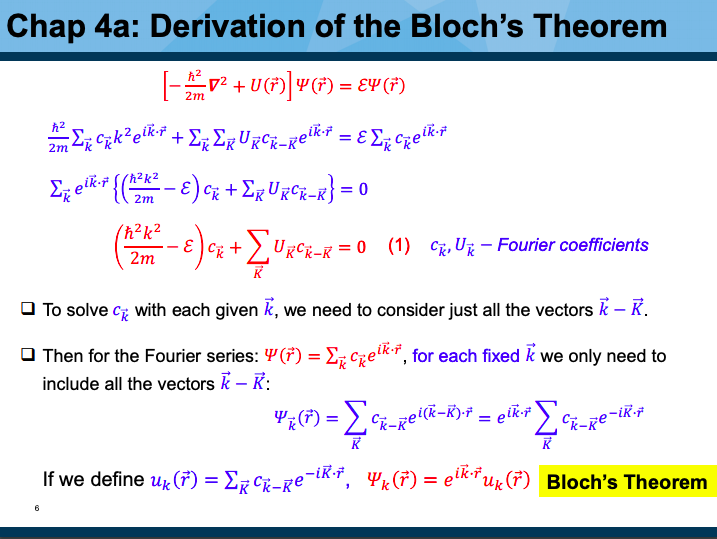 Chap 4a: Derivation of the Bloch's Theorem

$\left[-\frac{\hbar^2}{2m}\nabla^2 + U(\vec{r})\right]\Psi(\vec{r}) = \mathcal{E}\Psi(\vec{r})$

$\frac{\hbar^2}{2m}\sum_{\vec{k}} c_{\vec{k}} k^2 e^{i\vec{k}\cdot\vec{r}} + \sum_{\vec{k}}\sum_{\vec{K}} U_{\vec{K}} c_{\vec{k}-\vec{K}} e^{i\vec{k}\cdot\vec{r}} = \mathcal{E}\sum_{\vec{k}} c_{\vec{k}} e^{i\vec{k}\cdot\vec{r}}$

$\sum_{\vec{k}} e^{i\vec{k}\cdot\vec{r}}\left\{\left(\frac{\hbar^2 k^2}{2m} - \mathcal{E}\right)c_{\vec{k}} + \sum_{\vec{K}} U_{\vec{K}} c_{\vec{k}-\vec{K}}\right\} = 0$

$\left(\frac{\hbar^2 k^2}{2m} - \mathcal{E}\right)c_{\vec{k}} + \sum_{\vec{K}} U_{\vec{K}} c_{\vec{k}-\vec{K}} = 0$ (1) $c_{\vec{k}}, U_{\vec{k}}$ – Fourier coefficients

❑ To solve $c_{\vec{k}}$ with each given $\vec{k}$, we need to consider just all the vectors $\vec{k} - \vec{K}$.

❑ Then for the Fourier series: $\Psi(\vec{r}) = \sum_{\vec{k}} c_{\vec{k}} e^{i\vec{k}\cdot\vec{r}}$, for each fixed $\vec{k}$ we only need to include all the vectors $\vec{k} - \vec{K}$:

$\Psi_{\vec{k}}(\vec{r}) = \sum_{\vec{K}} c_{\vec{k}-\vec{K}} e^{i(\vec{k}-\vec{K})\cdot\vec{r}} = e^{i\vec{k}\cdot\vec{r}} \sum_{\vec{K}} c_{\vec{k}-\vec{K}} e^{-i\vec{K}\cdot\vec{r}}$

If we define $u_k(\vec{r}) = \sum_{\vec{K}} c_{\vec{k}-\vec{K}} e^{-i\vec{K}\cdot\vec{r}}$, $\Psi_k(\vec{r}) = e^{i\vec{k}\cdot\vec{r}} u_k(\vec{r})$ Bloch's Theorem

6